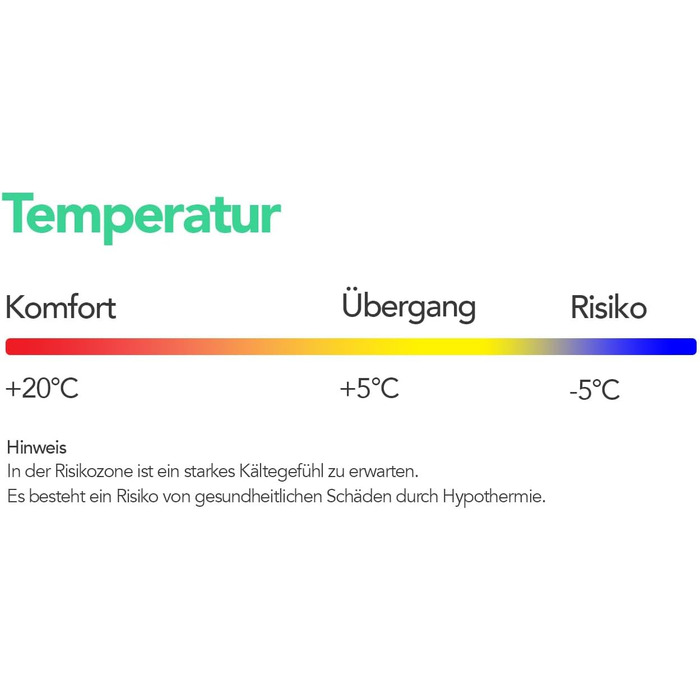 Temperatur

Komfort Übergang Risiko

+20°C +5°C -5°C

Hinweis
In der Risikozone ist ein starkes Kältegefühl zu erwarten.
Es besteht ein Risiko von gesundheitlichen Schäden durch Hypothermie.